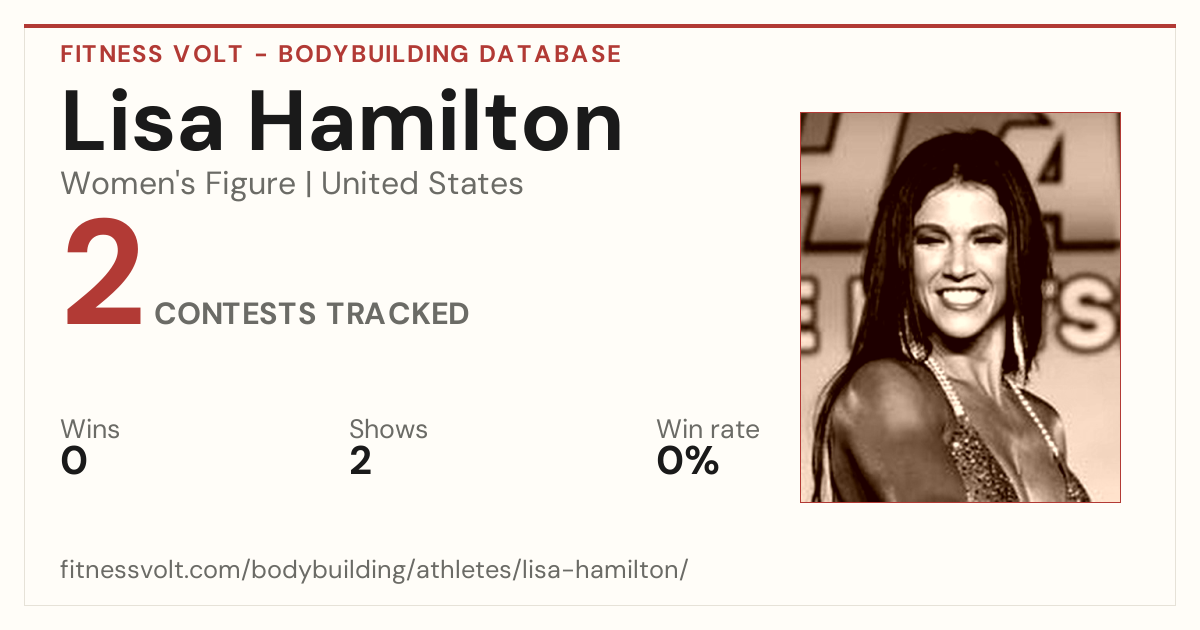 FITNESS VOLT - BODYBUILDING DATABASE

Lisa Hamilton

Women's Figure | United States

2 CONTESTS TRACKED

Wins
0

Shows
2

Win rate
0%

fitnessvolt.com/bodybuilding/athletes/lisa-hamilton/